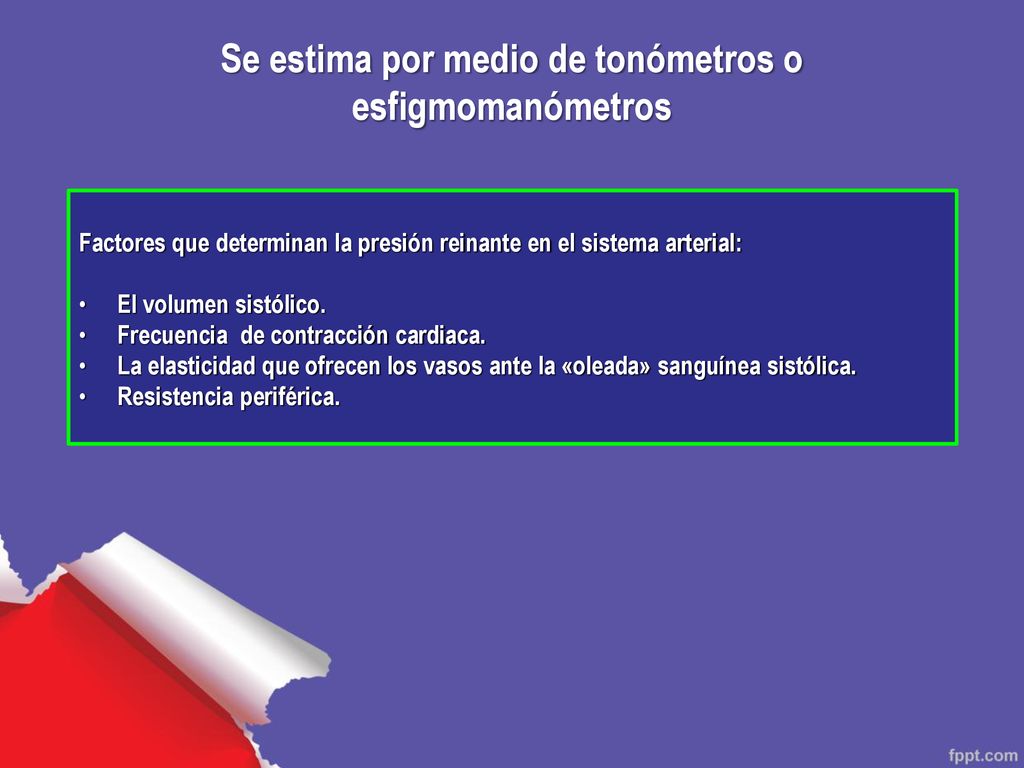 Se estima por medio de tonómetros o esfigmomanómetros

Factores que determinan la presión reinante en el sistema arterial:

• El volumen sistólico.
• Frecuencia de contracción cardiaca.
• La elasticidad que ofrecen los vasos ante la «oleada» sanguínea sistólica.
• Resistencia periférica.

fppt.com